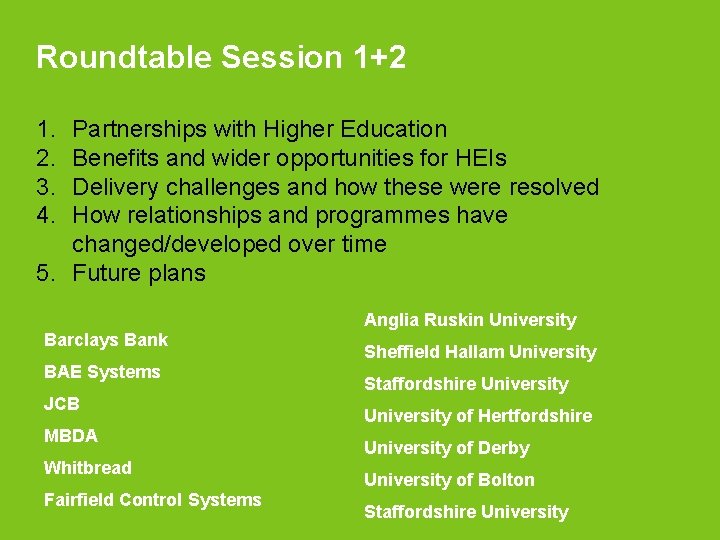 Roundtable Session 1+2

1. Partnerships with Higher Education
2. Benefits and wider opportunities for HEIs
3. Delivery challenges and how these were resolved
4. How relationships and programmes have changed/developed over time
5. Future plans

Barclays Bank
BAE Systems
JCB
MBDA
Whitbread
Fairfield Control Systems

Anglia Ruskin University
Sheffield Hallam University
Staffordshire University
University of Hertfordshire
University of Derby
University of Bolton
Staffordshire University